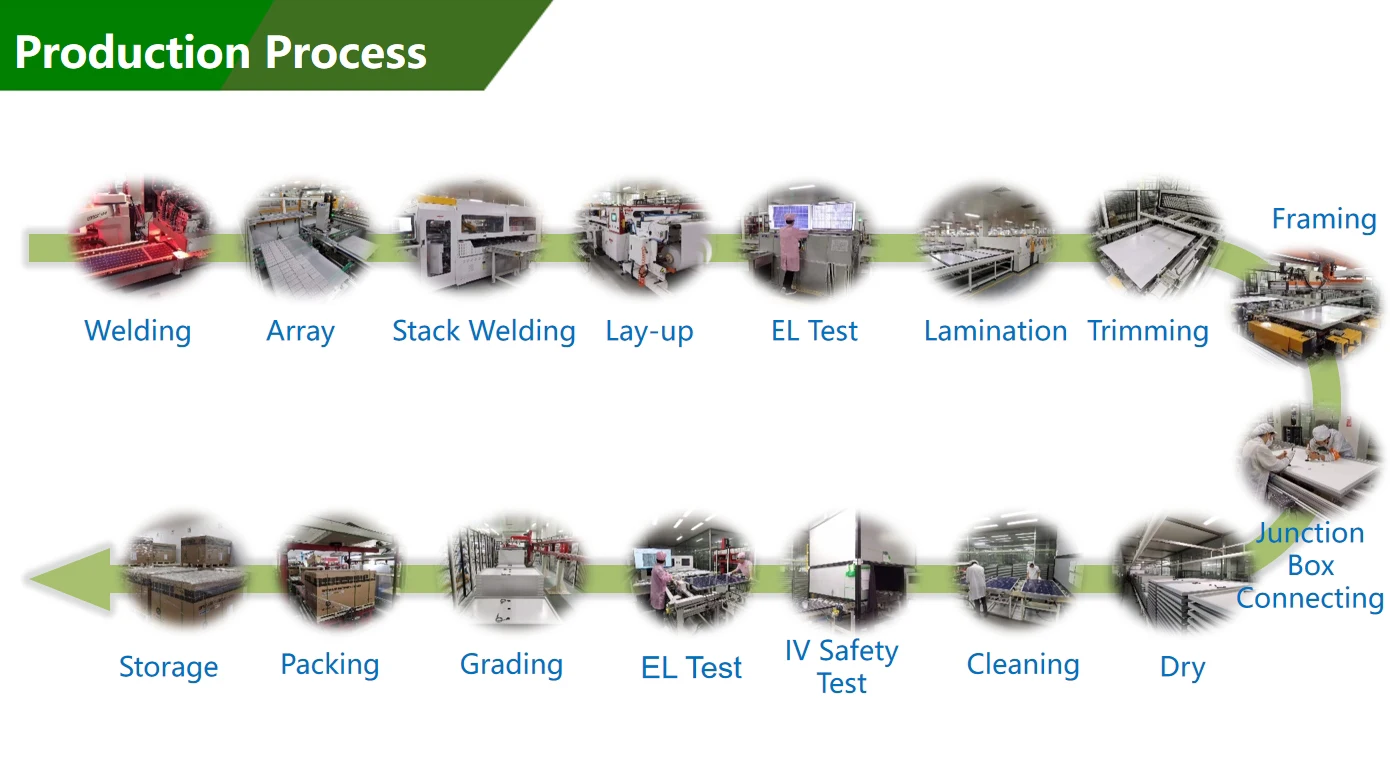 Production Process

Welding

Array

Stack Welding

Lay-up

EL Test

Lamination

Trimming

Framing

Junction Box Connecting

Dry

Cleaning

IV Safety Test

EL Test

Grading

Packing

Storage